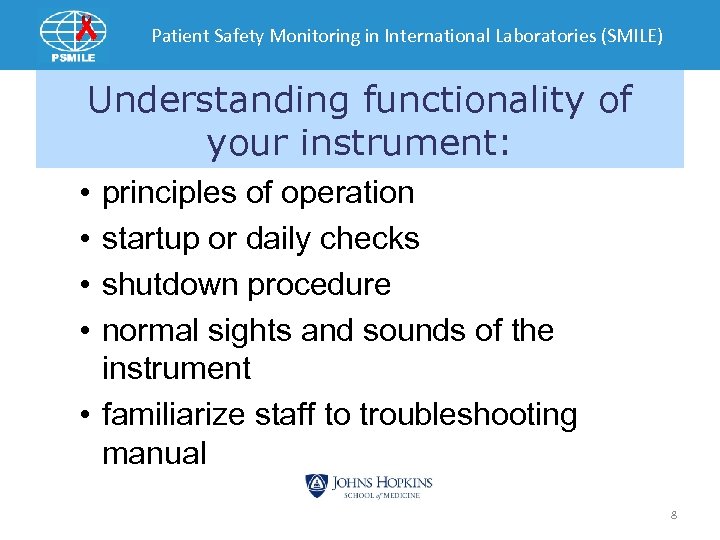 PSMILE

Patient Safety Monitoring in International Laboratories (SMILE)

Understanding functionality of your instrument:

• principles of operation
• startup or daily checks
• shutdown procedure
• normal sights and sounds of the instrument
• familiarize staff to troubleshooting manual

JOHNS HOPKINS
SCHOOL of MEDICINE

8